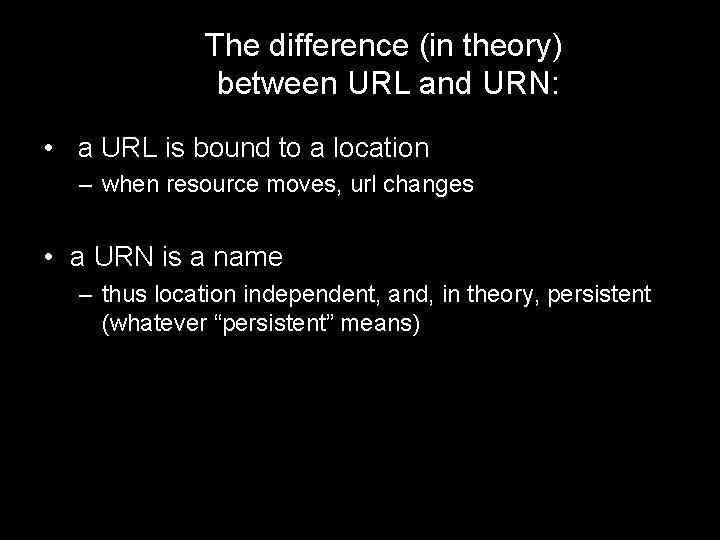 The difference (in theory) between URL and URN:

• a URL is bound to a location
– when resource moves, url changes

• a URN is a name
– thus location independent, and, in theory, persistent (whatever “persistent” means)